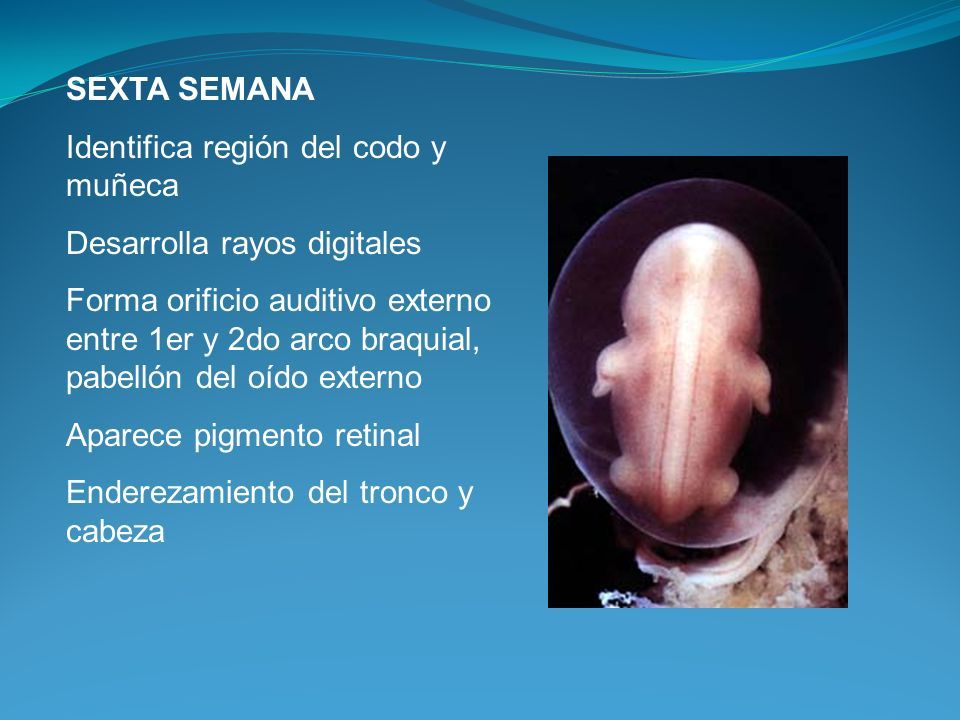 SEXTA SEMANA

Identifica región del codo y muñeca

Desarrolla rayos digitales

Forma orificio auditivo externo entre 1er y 2do arco braquial, pabellón del oído externo

Aparece pigmento retinal

Enderezamiento del tronco y cabeza